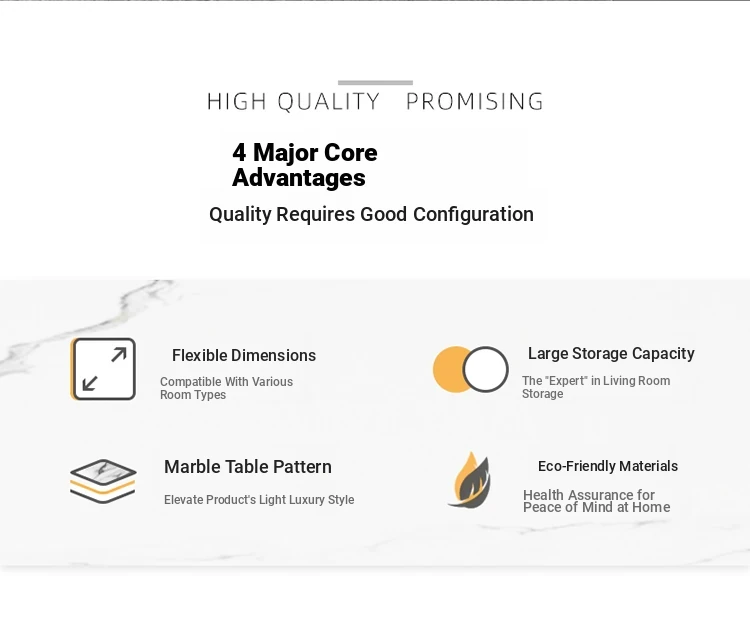 HIGH QUALITY PROMISING

4 Major Core Advantages

Quality Requires Good Configuration

Flexible Dimensions

Compatible With Various Room Types

Large Storage Capacity

The "Expert" in Living Room Storage

Marble Table Pattern

Elevate Product's Light Luxury Style

Eco-Friendly Materials

Health Assurance for Peace of Mind at Home